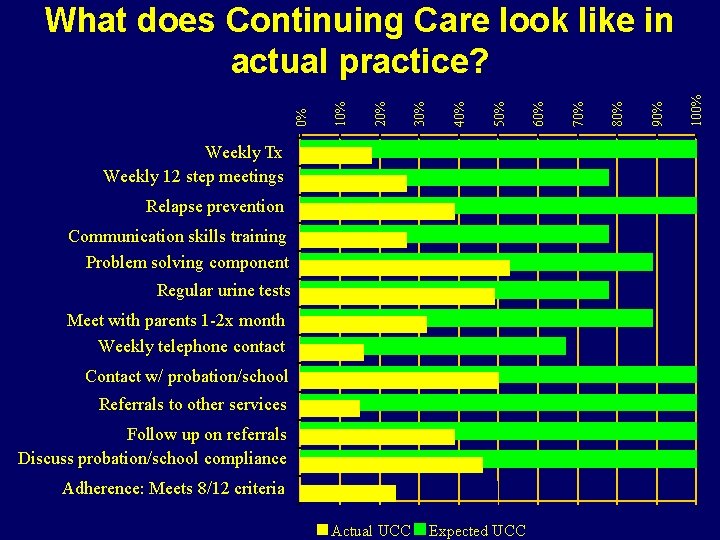 What does Continuing Care look like in actual practice?

0%
10%
20%
30%
40%
50%
60%
70%
80%
90%
100%

Weekly Tx
Weekly 12 step meetings
Relapse prevention
Communication skills training
Problem solving component
Regular urine tests
Meet with parents 1-2x month
Weekly telephone contact
Contact w/ probation/school
Referrals to other services
Follow up on referrals
Discuss probation/school compliance
Adherence: Meets 8/12 criteria

Actual UCC
Expected UCC